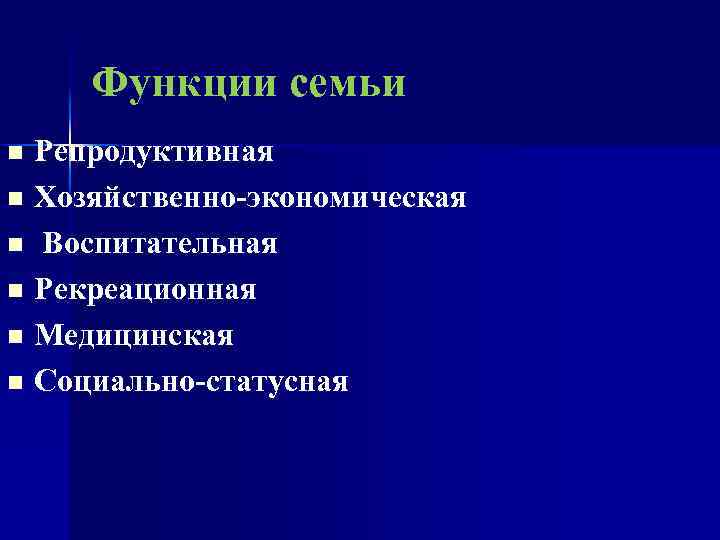 Функции семьи

- Репродуктивная
- Хозяйственно-экономическая
- Воспитательная
- Рекреационная
- Медицинская
- Социально-статусная